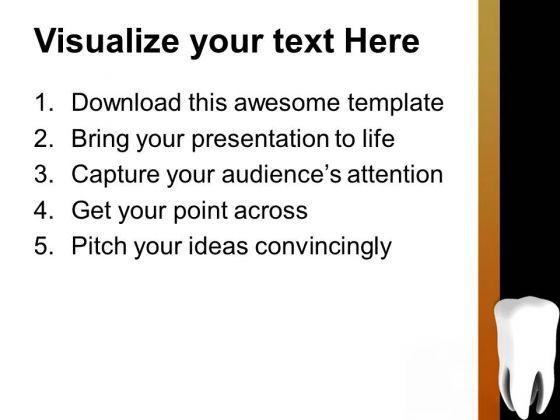 Visualize your text Here

1. Download this awesome template
2. Bring your presentation to life
3. Capture your audience's attention
4. Get your point across
5. Pitch your ideas convincingly